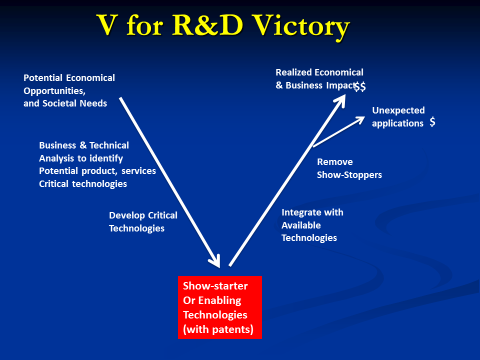 V for R&D Victory

Potential Economical Opportunities, and Societal Needs

Business & Technical Analysis to identify Potential product, services Critical technologies

Develop Critical Technologies

Show-starter Or Enabling Technologies (with patents)

Integrate with Available Technologies

Remove Show-Stoppers

Realized Economical & Business Impact $$

Unexpected applications $